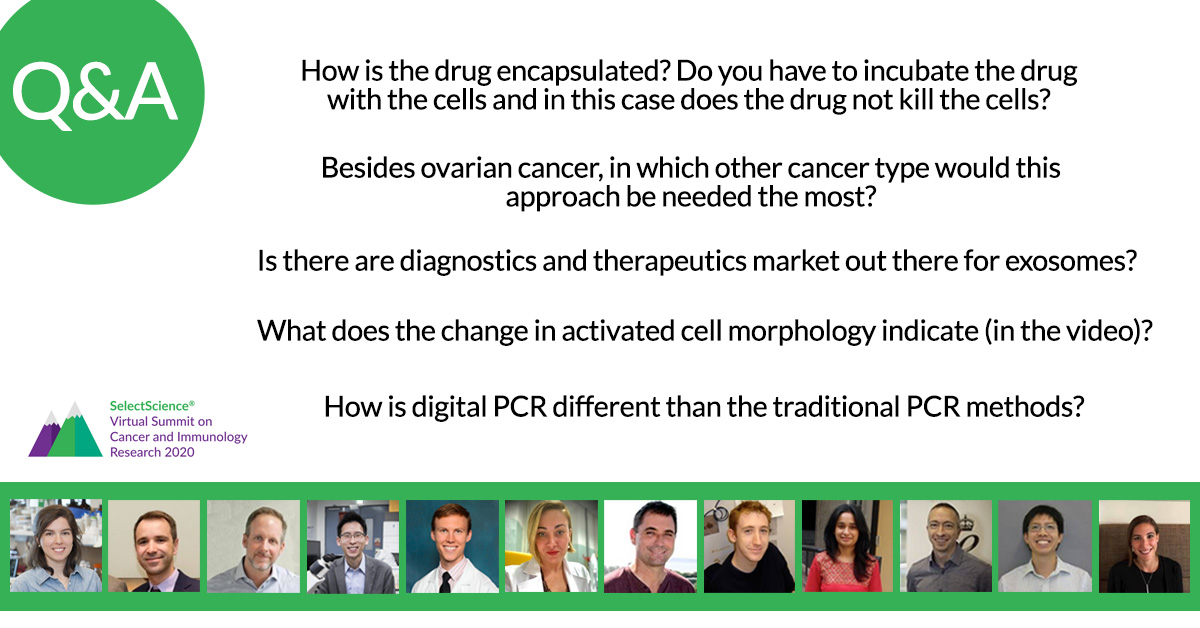 Q&A

How is the drug encapsulated? Do you have to incubate the drug with the cells and in this case does the drug not kill the cells?

Besides ovarian cancer, in which other cancer type would this approach be needed the most?

Is there are diagnostics and therapeutics market out there for exosomes?

What does the change in activated cell morphology indicate (in the video)?

How is digital PCR different than the traditional PCR methods?

SelectScience®
Virtual Summit on Cancer and Immunology Research 2020